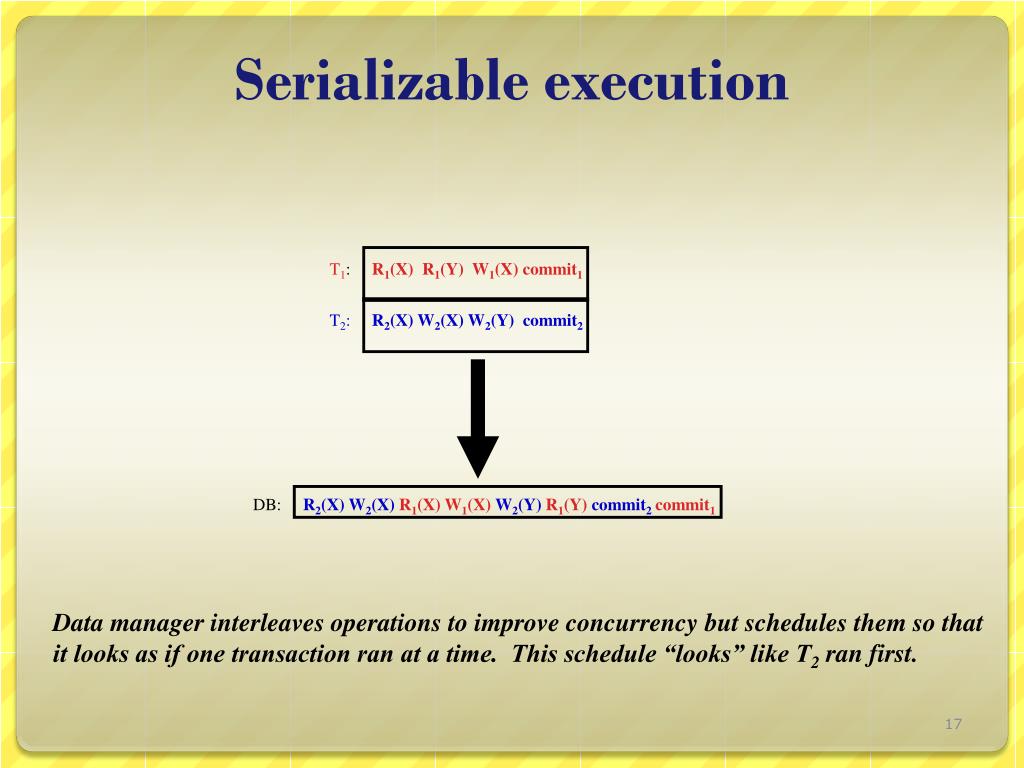 Serializable execution

$T_1$: $R_1(X)$ $R_1(Y)$ $W_1(X)$ $commit_1$

$T_2$: $R_2(X)$ $W_2(X)$ $W_2(Y)$ $commit_2$

DB: $R_2(X)$ $W_2(X)$ $R_1(X)$ $W_1(X)$ $W_2(Y)$ $R_1(Y)$ $commit_2$ $commit_1$

Data manager interleaves operations to improve concurrency but schedules them so that it looks as if one transaction ran at a time. This schedule “looks” like $T_2$ ran first.

17